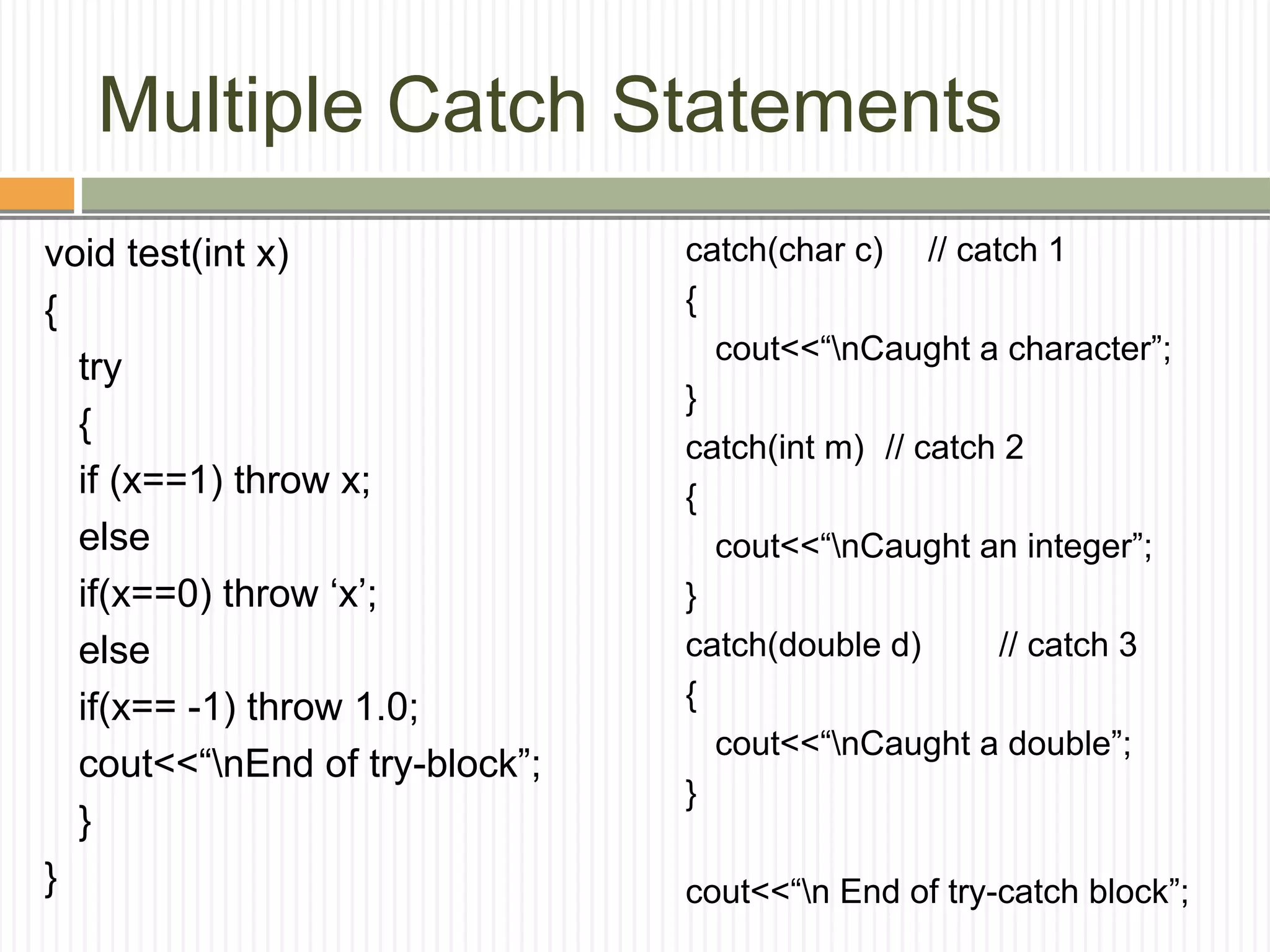 Multiple Catch Statements

void test(int x)
{
try
{
if (x==1) throw x;
else
if(x==0) throw ‘x’;
else
if(x== -1) throw 1.0;
cout<<“\nEnd of try-block”;
}
}

catch(char c) // catch 1
{
cout<<“\nCaught a character”;
}
catch(int m) // catch 2
{
cout<<“\nCaught an integer”;
}
catch(double d) // catch 3
{
cout<<“\nCaught a double”;
}

cout<<“\n End of try-catch block”;